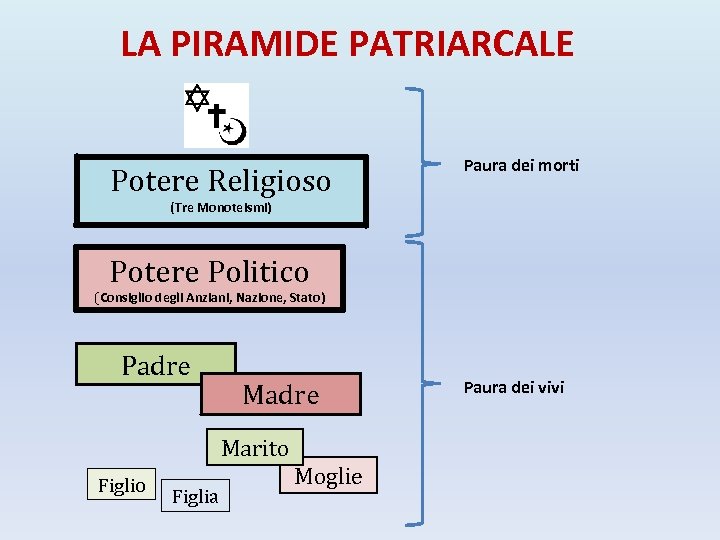 LA PIRAMIDE PATRIARCALE

Potere Religioso
(Tre Monoteismi)

Paura dei morti

Potere Politico
(Consiglio degli Anziani, Nazione, Stato)

Padre

Madre

Paura dei vivi

Marito

Moglie

Figlio

Figlia